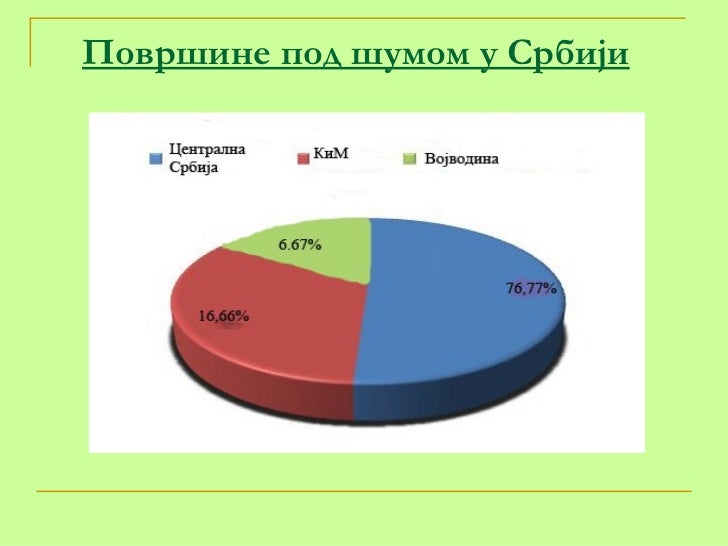 Површине под шумом у Србији

Централна Србија
КиМ
Војводина

6.67%
76,77%
16,66%